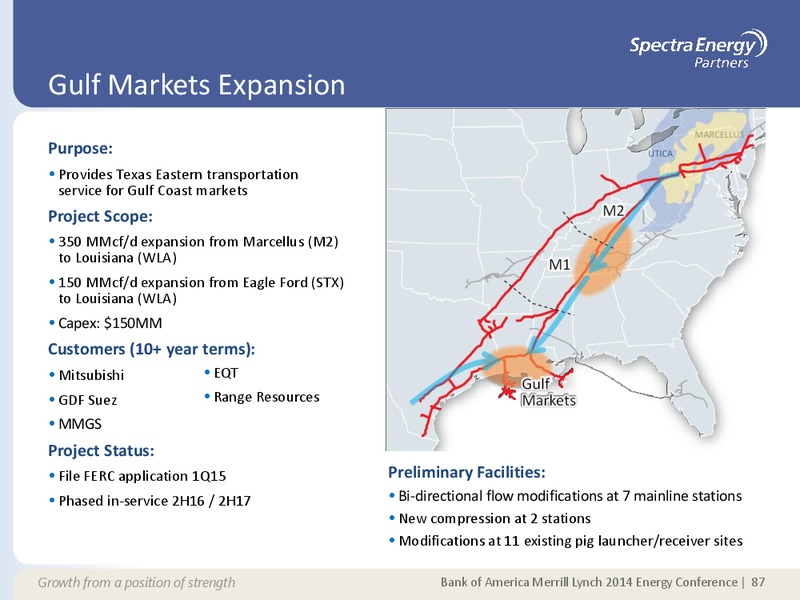 Spectra Energy Partners

Gulf Markets Expansion

Purpose:

• Provides Texas Eastern transportation service for Gulf Coast markets

Project Scope:

• 350 MMcf/d expansion from Marcellus (M2) to Louisiana (WLA)

• 150 MMcf/d expansion from Eagle Ford (STX) to Louisiana (WLA)

• Capex: $150MM

Customers (10+ year terms):

• Mitsubishi

• GDF Suez

• MMGS

• EQT

• Range Resources

Project Status:

• File FERC application 1Q15

• Phased in-service 2H16 / 2H17

MARCELLUS

UTICA

M2

M1

Gulf Markets

Preliminary Facilities:

• Bi-directional flow modifications at 7 mainline stations

• New compression at 2 stations

• Modifications at 11 existing pig launcher/receiver sites

Growth from a position of strength

Bank of America Merrill Lynch 2014 Energy Conference | 87